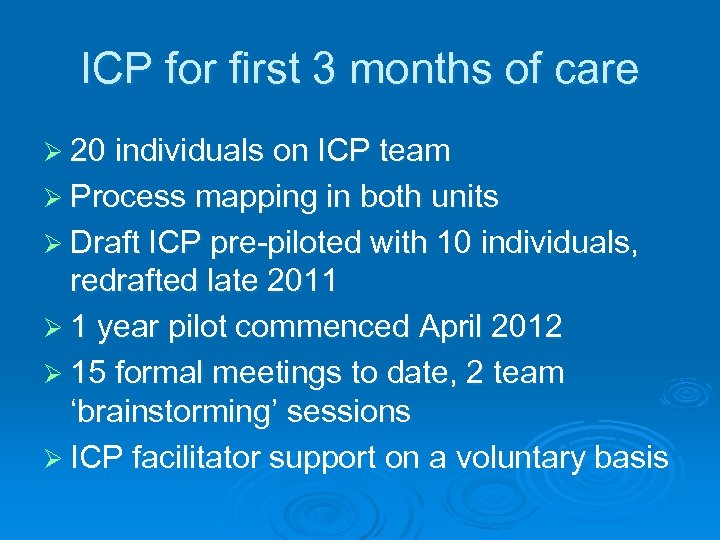 ICP for first 3 months of care

➢ 20 individuals on ICP team
➢ Process mapping in both units
➢ Draft ICP pre-piloted with 10 individuals, redrafted late 2011
➢ 1 year pilot commenced April 2012
➢ 15 formal meetings to date, 2 team ‘brainstorming’ sessions
➢ ICP facilitator support on a voluntary basis